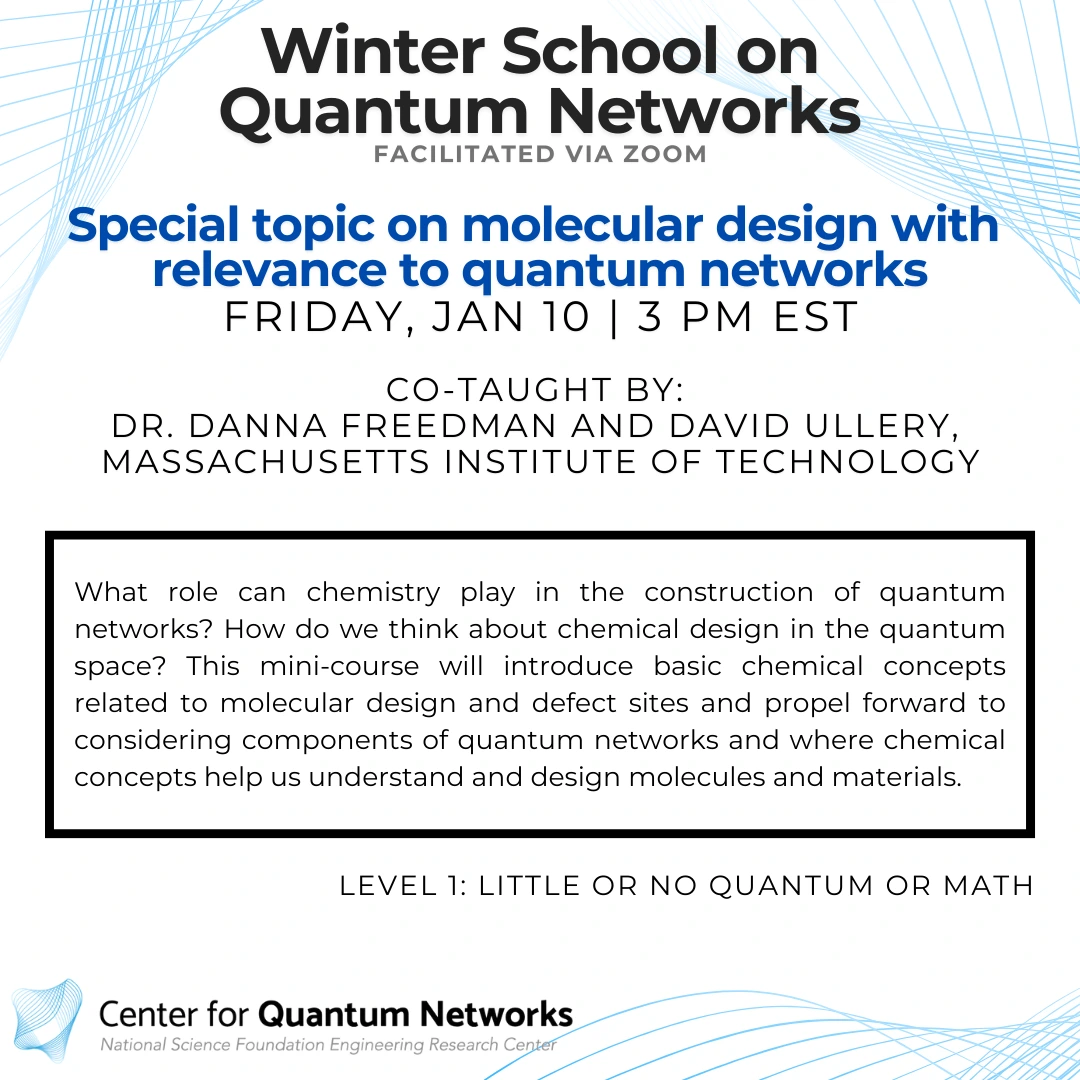 Winter School on Quantum Networks
FACILITATED VIA ZOOM

Special topic on molecular design with relevance to quantum networks
FRIDAY, JAN 10 | 3 PM EST

CO-TAUGHT BY:
DR. DANNA FREEDMAN AND DAVID ULLERY, MASSACHUSETTS INSTITUTE OF TECHNOLOGY

What role can chemistry play in the construction of quantum networks? How do we think about chemical design in the quantum space? This mini-course will introduce basic chemical concepts related to molecular design and defect sites and propel forward to considering components of quantum networks and where chemical concepts help us understand and design molecules and materials.

LEVEL 1: LITTLE OR NO QUANTUM OR MATH

Center for Quantum Networks
National Science Foundation Engineering Research Center